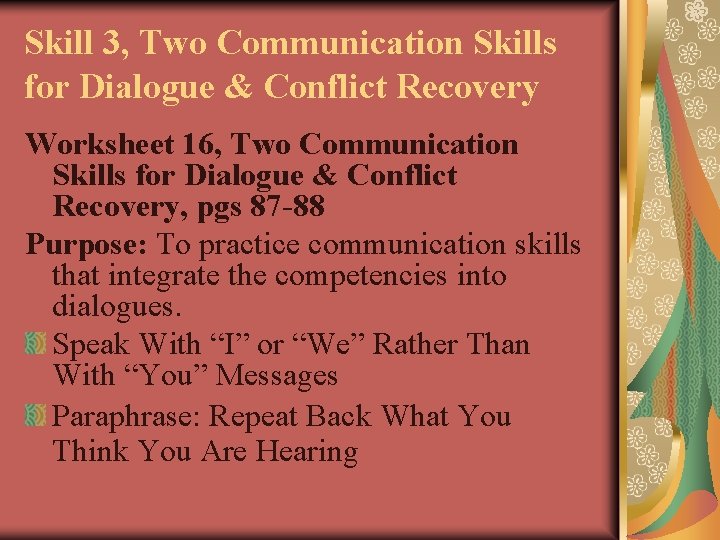 Skill 3, Two Communication Skills for Dialogue & Conflict Recovery

Worksheet 16, Two Communication Skills for Dialogue & Conflict Recovery, pgs 87-88

Purpose: To practice communication skills that integrate the competencies into dialogues.

Speak With “I” or “We” Rather Than With “You” Messages

Paraphrase: Repeat Back What You Think You Are Hearing